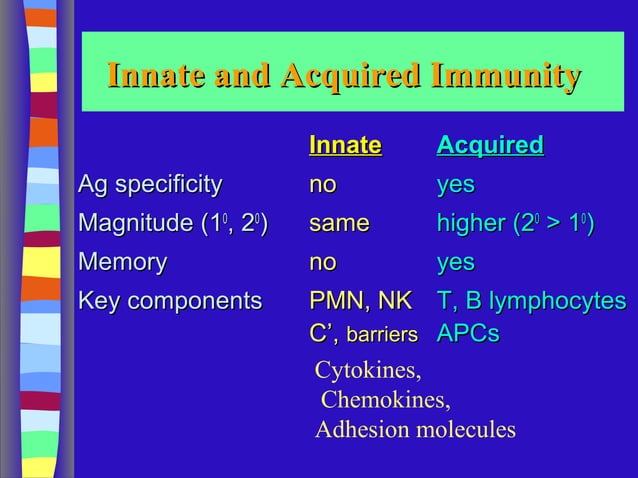 Innate and Acquired Immunity

|  | Innate | Acquired |
|---|---|---|
| Ag specificity | no | yes |
| Magnitude ($1^0$, $2^0$) | same | higher ($2^0 > 1^0$) |
| Memory | no | yes |
| Key components | PMN, NK C', barriers | T, B lymphocytes APCs |

Cytokines,
Chemokines,
Adhesion molecules